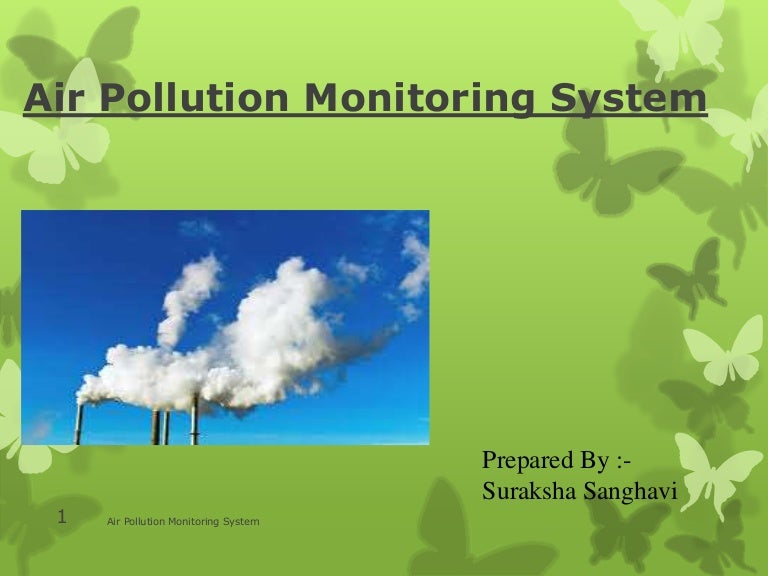 Air Pollution Monitoring System

Prepared By :-
Suraksha Sanghavi

1 Air Pollution Monitoring System